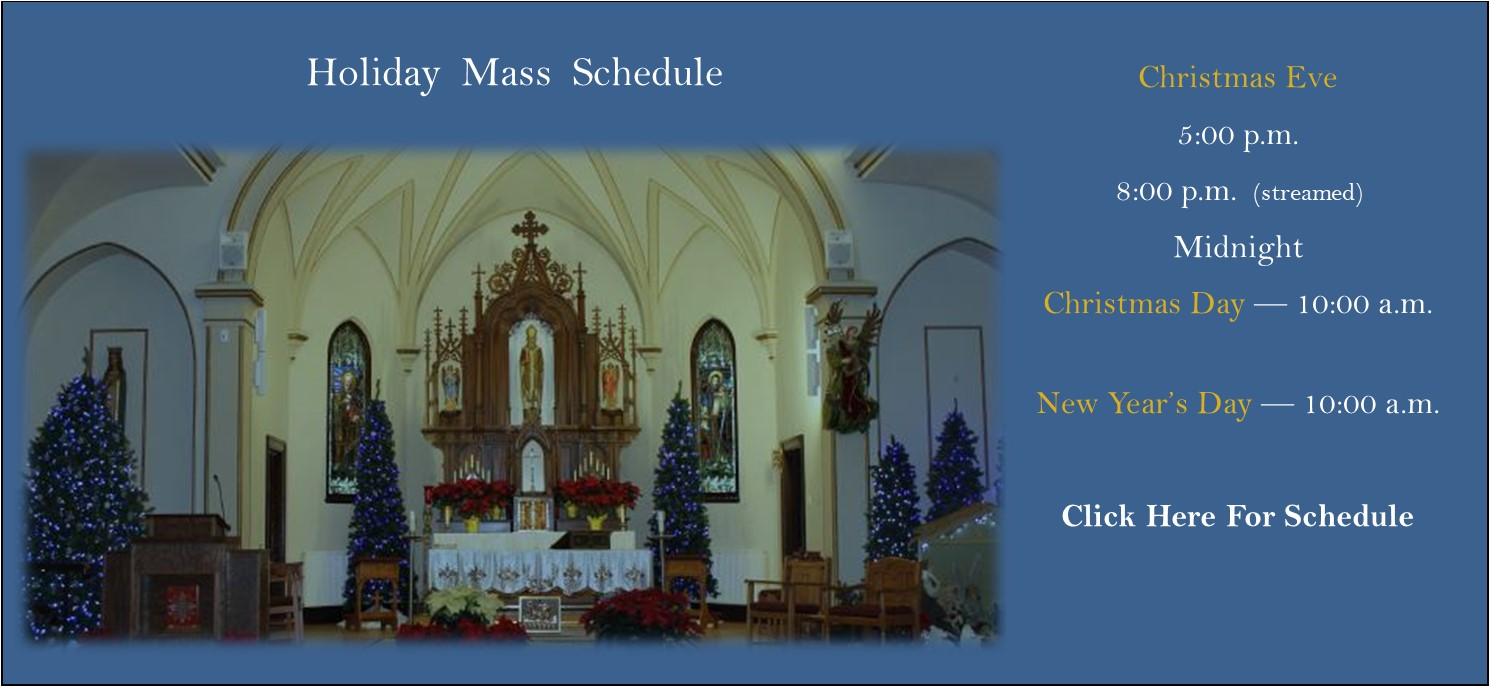 Holiday Mass Schedule

Christmas Eve

5:00 p.m.

8:00 p.m. (streamed)

Midnight

Christmas Day — 10:00 a.m.

New Year's Day — 10:00 a.m.

Click Here For Schedule